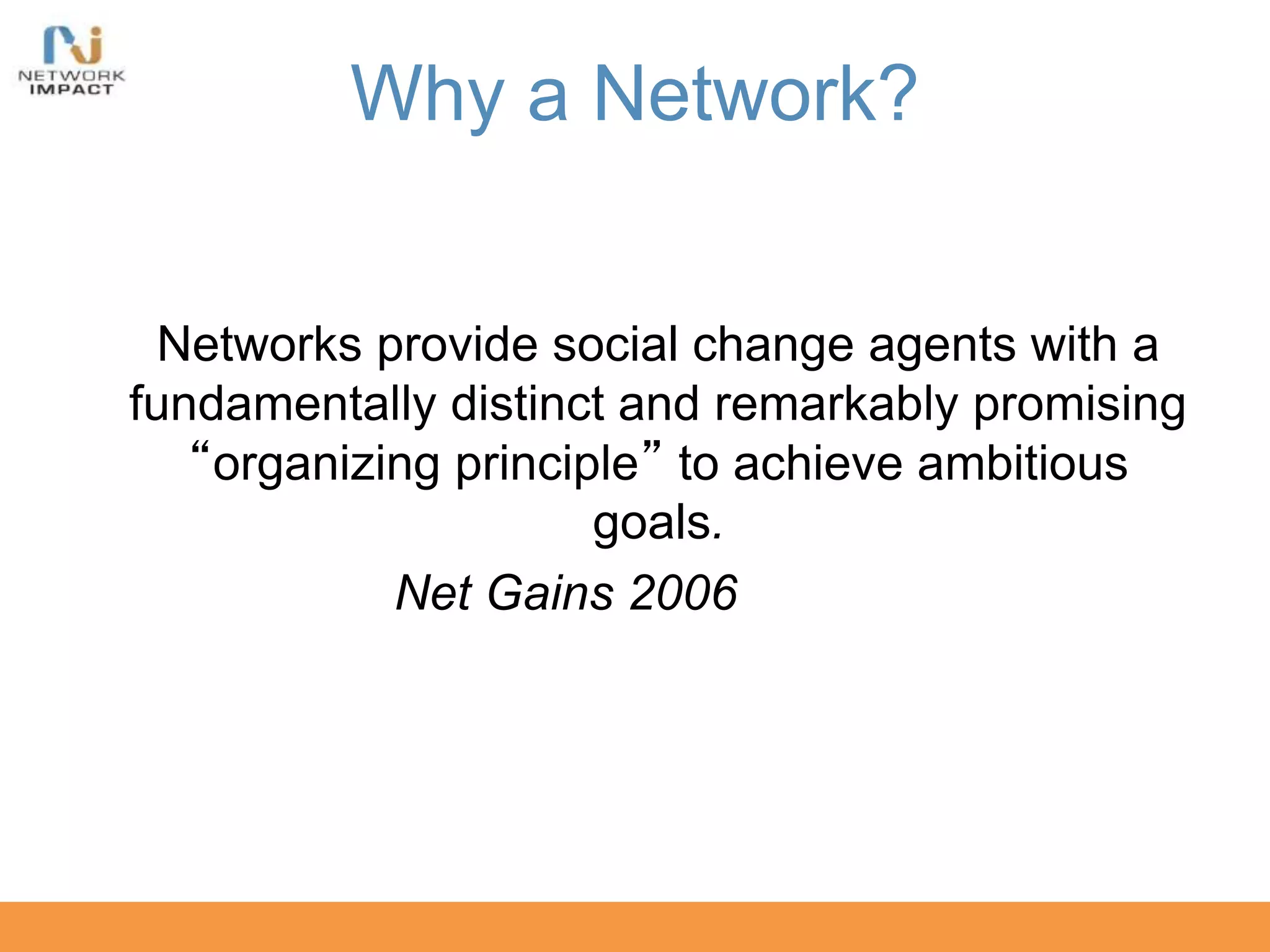 NETWORK IMPACT

Why a Network?

Networks provide social change agents with a fundamentally distinct and remarkably promising “organizing principle” to achieve ambitious goals.

Net Gains 2006